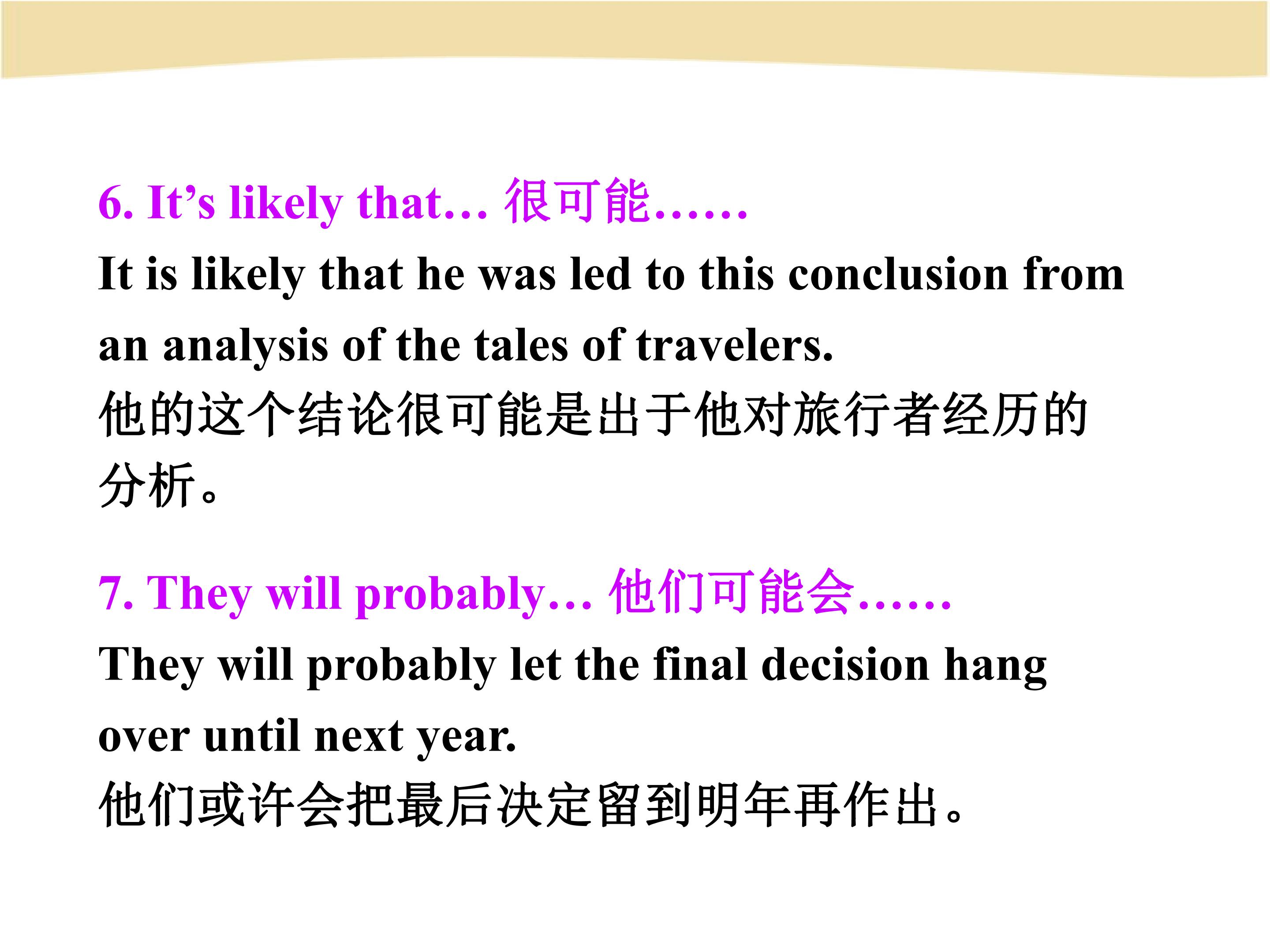 6. It’s likely that… 很可能……

It is likely that he was led to this conclusion from an analysis of the tales of travelers.

他的这个结论很可能是出于他对旅行者经历的分析。

7. They will probably… 他们可能会……

They will probably let the final decision hang over until next year.

他们或许会把最后决定留到明年再作出。